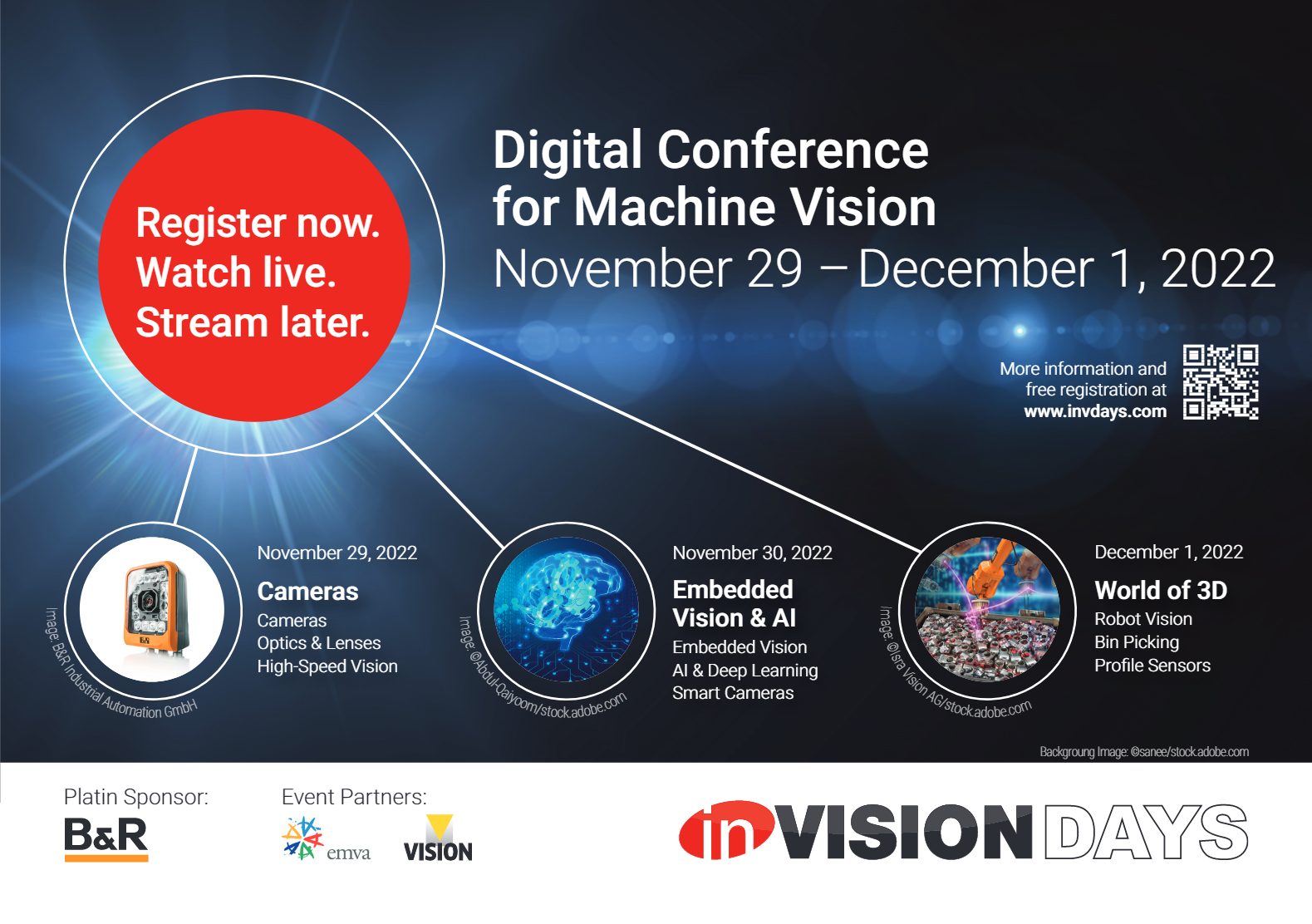 Register now.
Watch live.
Stream later.

Digital Conference for Machine Vision
November 29 – December 1, 2022

More information and free registration at www.invdays.com

Image: B&R Industrial Automation GmbH

November 29, 2022
Cameras
Cameras
Optics & Lenses
High-Speed Vision

Image: ©Abdul-Qaiyoom/stock.adobe.com

November 30, 2022
Embedded Vision & AI
Embedded Vision
AI & Deep Learning
Smart Cameras

Image: ©Isra Vision AG/stock.adobe.com

December 1, 2022
World of 3D
Robot Vision
Bin Picking
Profile Sensors

Backgroung Image: ©sanee/stock.adobe.com

Platin Sponsor:
B&R

Event Partners:
emva
VISION

inVISION DAYS